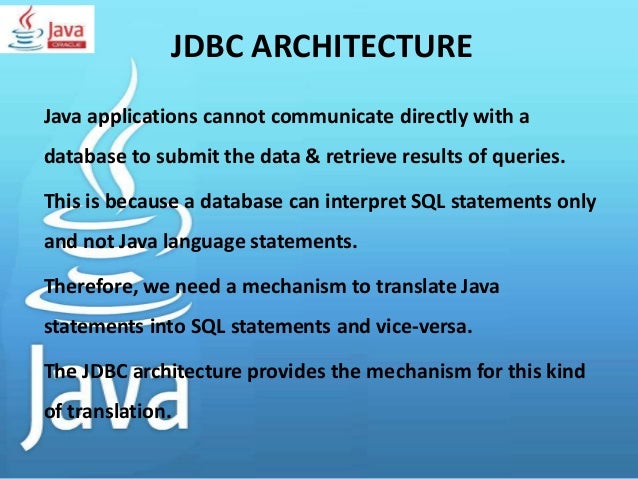 Java
ORACLE

JDBC ARCHITECTURE

Java applications cannot communicate directly with a database to submit the data & retrieve results of queries.

This is because a database can interpret SQL statements only and not Java language statements.

Therefore, we need a mechanism to translate Java statements into SQL statements and vice-versa.

The JDBC architecture provides the mechanism for this kind of translation.

Java